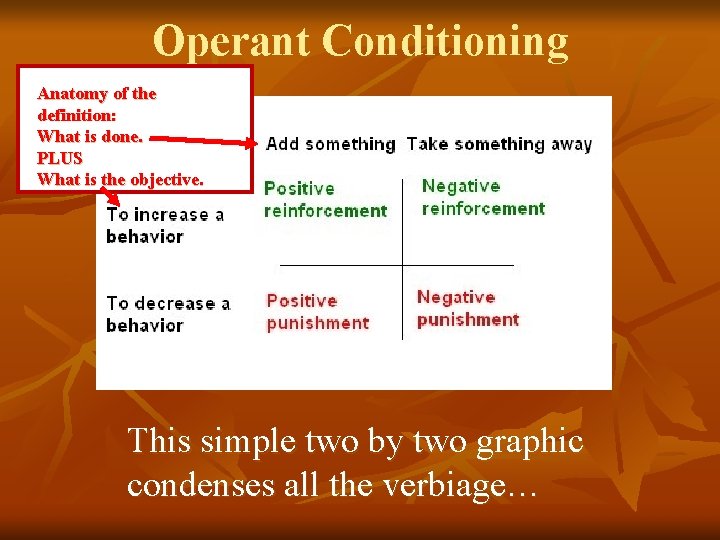 Operant Conditioning

Anatomy of the definition:
What is done.
PLUS
What is the objective.

| | Add something | Take something away |
|---|---|---|
| To increase a behavior | Positive reinforcement | Negative reinforcement |
| To decrease a behavior | Positive punishment | Negative punishment |

This simple two by two graphic condenses all the verbiage…